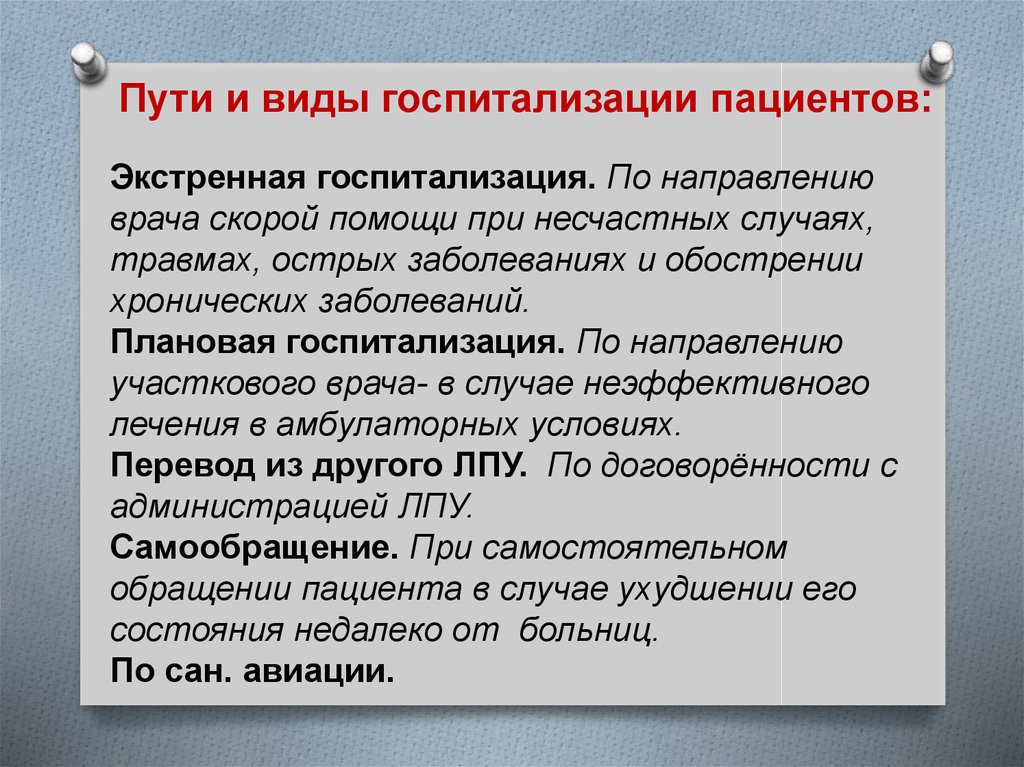 Пути и виды госпитализации пациентов:

Экстренная госпитализация. По направлению врача скорой помощи при несчастных случаях, травмах, острых заболеваниях и обострении хронических заболеваний.
Плановая госпитализация. По направлению участкового врача- в случае неэффективного лечения в амбулаторных условиях.
Перевод из другого ЛПУ. По договорённости с администрацией ЛПУ.
Самообращение. При самостоятельном обращении пациента в случае ухудшении его состояния недалеко от больниц.
По сан. авиации.